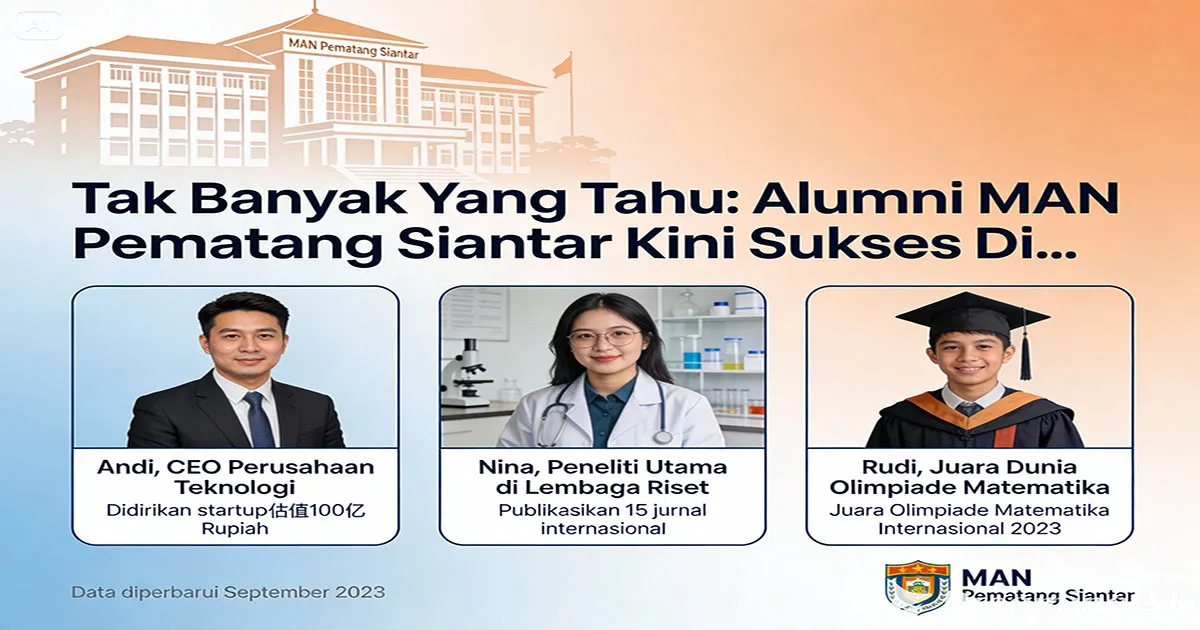 MAN Pematang Siantar

Tak Banyak Yang Tahu: Alumni MAN Pematang Siantar Kini Sukses Di...

Andi, CEO Perusahaan Teknologi
Didirikan startup估值100亿 Rupiah

Nina, Peneliti Utama di Lembaga Riset
Publikasikan 15 jurnal internasional

Rudi, Juara Dunia Olimpiade Matematika
Juara Olimpiade Matematika Internasional 2023

Data diperbarui September 2023

MAN
Pematang Siantar